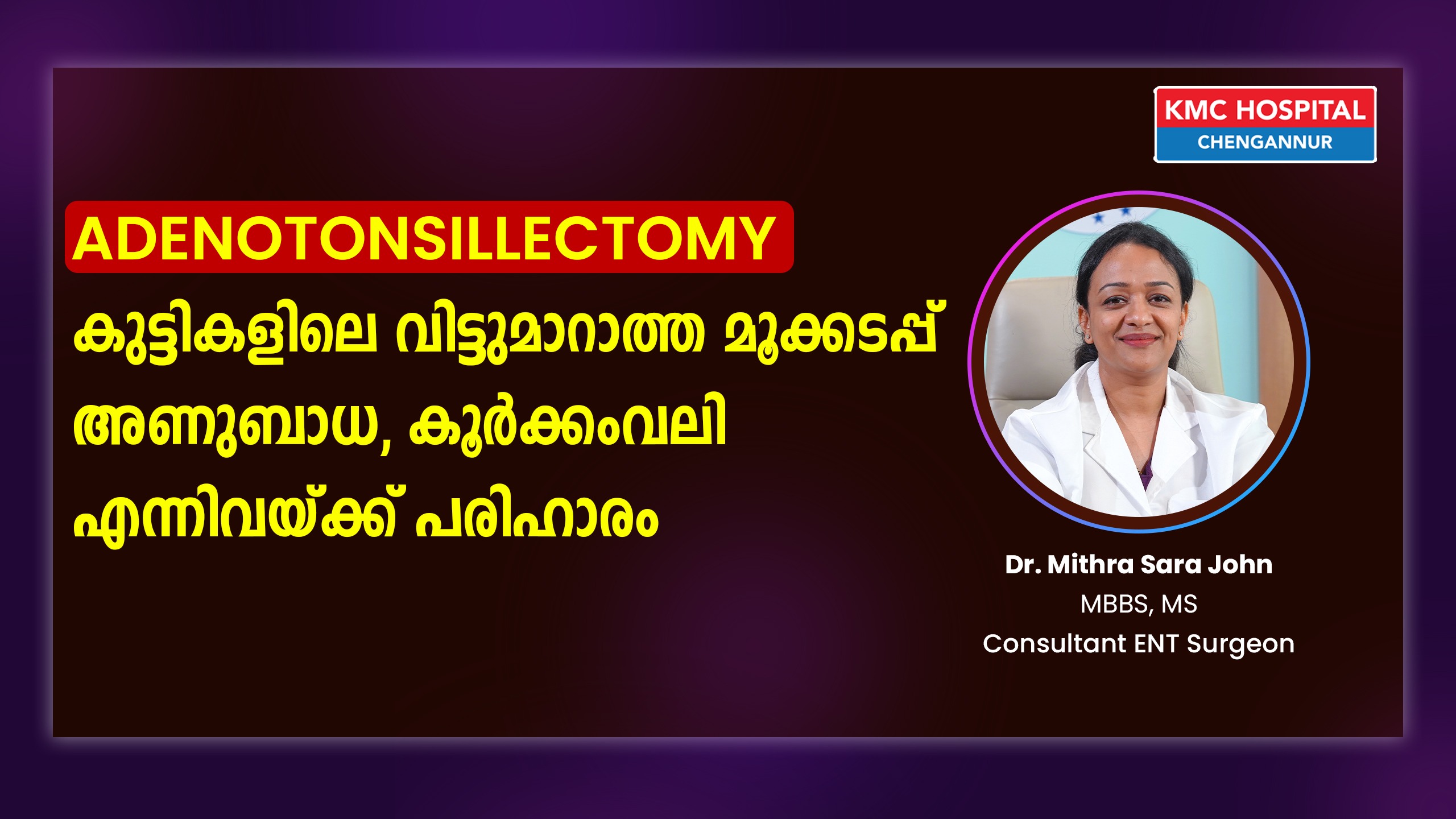 KMC HOSPITAL
CHENGANNUR

ADENOTONSILLECTOMY

കുട്ടികളിലെ വിട്ടുമാറാത്ത മൂക്കടപ്പ്
അണുബാധ, കൂർക്കംവലി
എന്നിവയ്ക്ക് പരിഹാരം

Dr. Mithra Sara John
MBBS, MS
Consultant ENT Surgeon